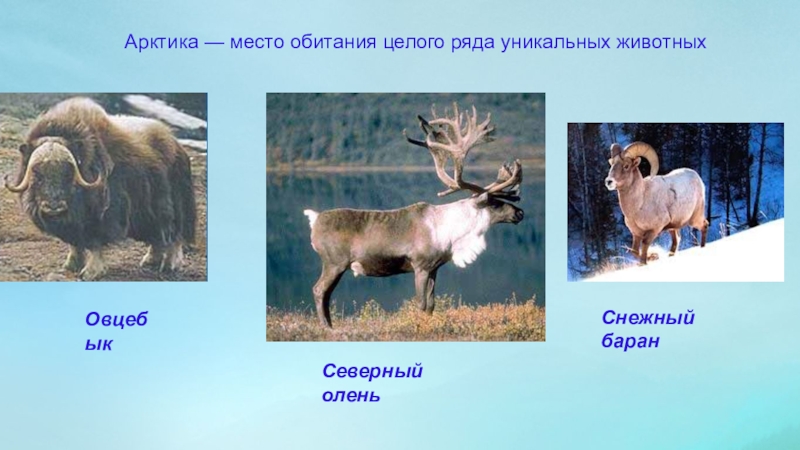 Арктика — место обитания целого ряда уникальных животных

Овцеб ык

Северный олень

Снежный баран